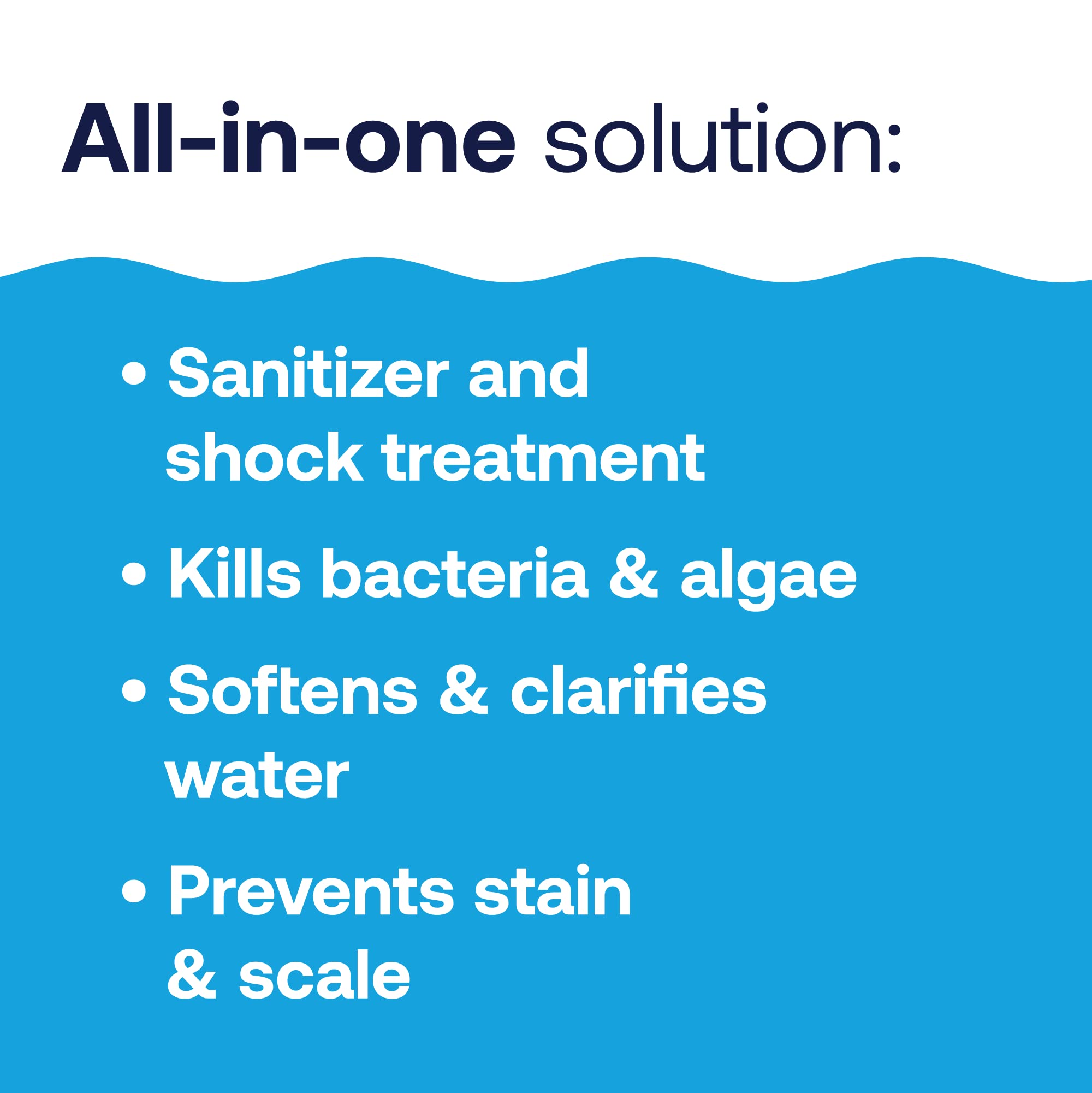 All-in-one solution:

• Sanitizer and shock treatment

• Kills bacteria & algae

• Softens & clarifies water

• Prevents stain & scale